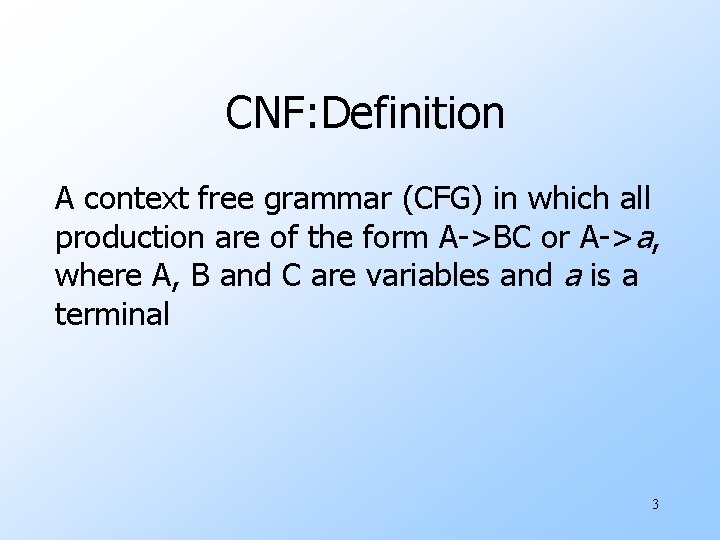 CNF:Definition

A context free grammar (CFG) in which all production are of the form A->BC or A->a, where A, B and C are variables and a is a terminal

3